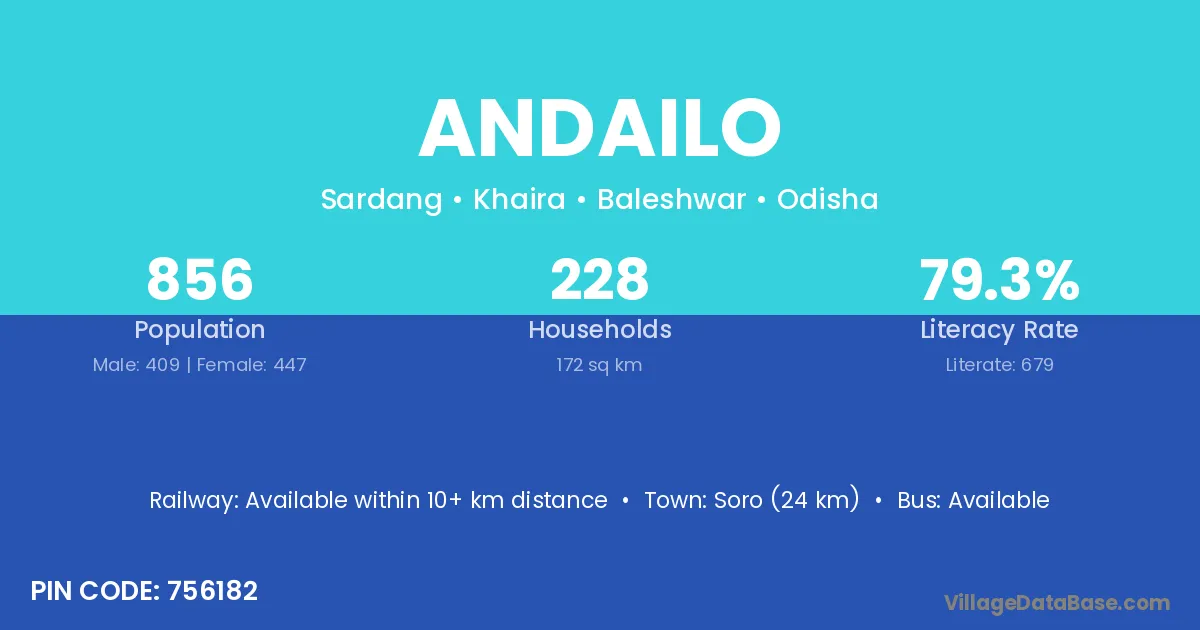 ANDAILO

Sardang • Khaira • Baleshwar • Odisha

856
Population
Male: 409 | Female: 447

228
Households
172 sq km

79.3%
Literacy Rate
Literate: 679

Railway: Available within 10+ km distance • Town: Soro (24 km) • Bus: Available

PIN CODE: 756182

VillageDataBase.com